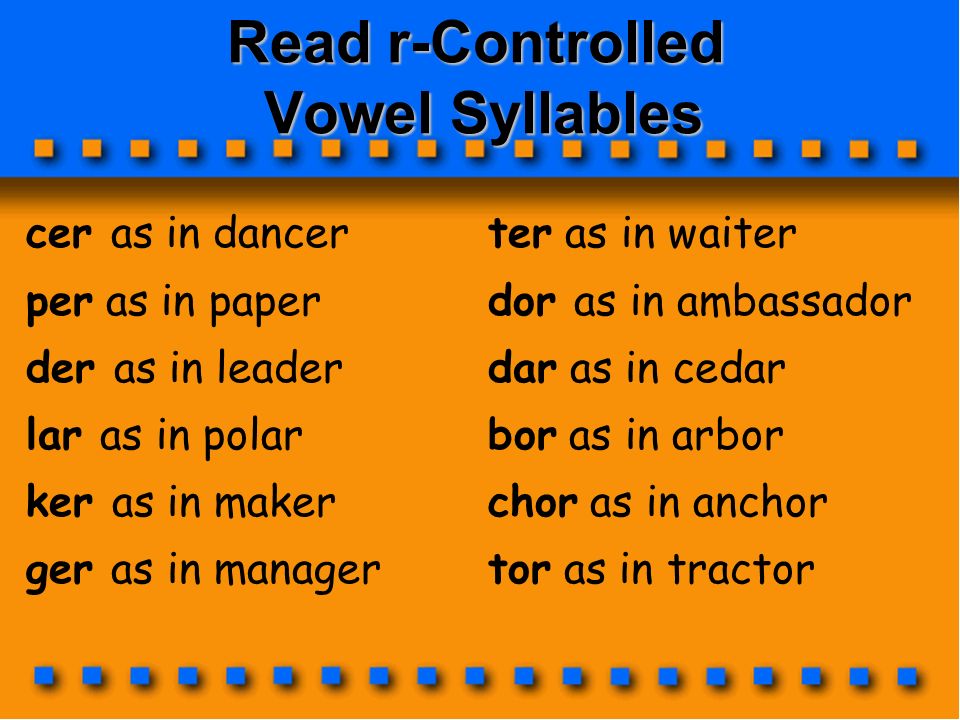 Read r-Controlled Vowel Syllables

cer as in dancer
per as in paper
der as in leader
lar as in polar
ker as in maker
ger as in manager

ter as in waiter
dor as in ambassador
dar as in cedar
bor as in arbor
chor as in anchor
tor as in tractor